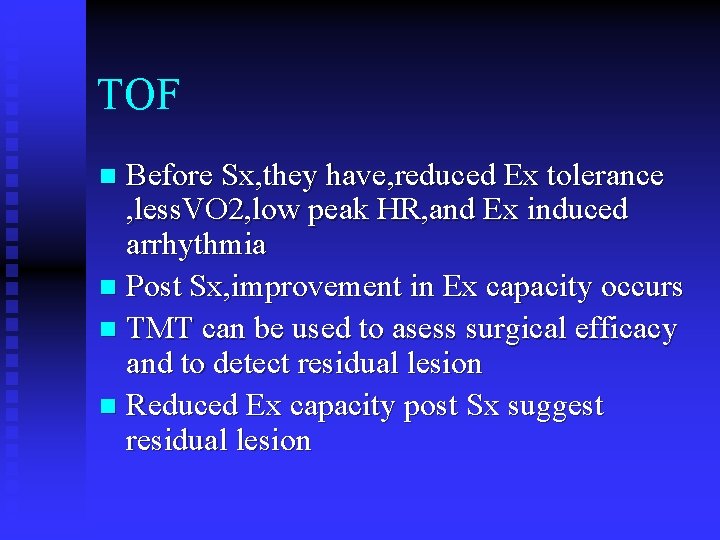 TOF

- Before Sx,they have,reduced Ex tolerance ,lessVO2,low peak HR,and Ex induced arrhythmia
- Post Sx,improvement in Ex capacity occurs
- TMT can be used to asess surgical efficacy and to detect residual lesion
- Reduced Ex capacity post Sx suggest residual lesion